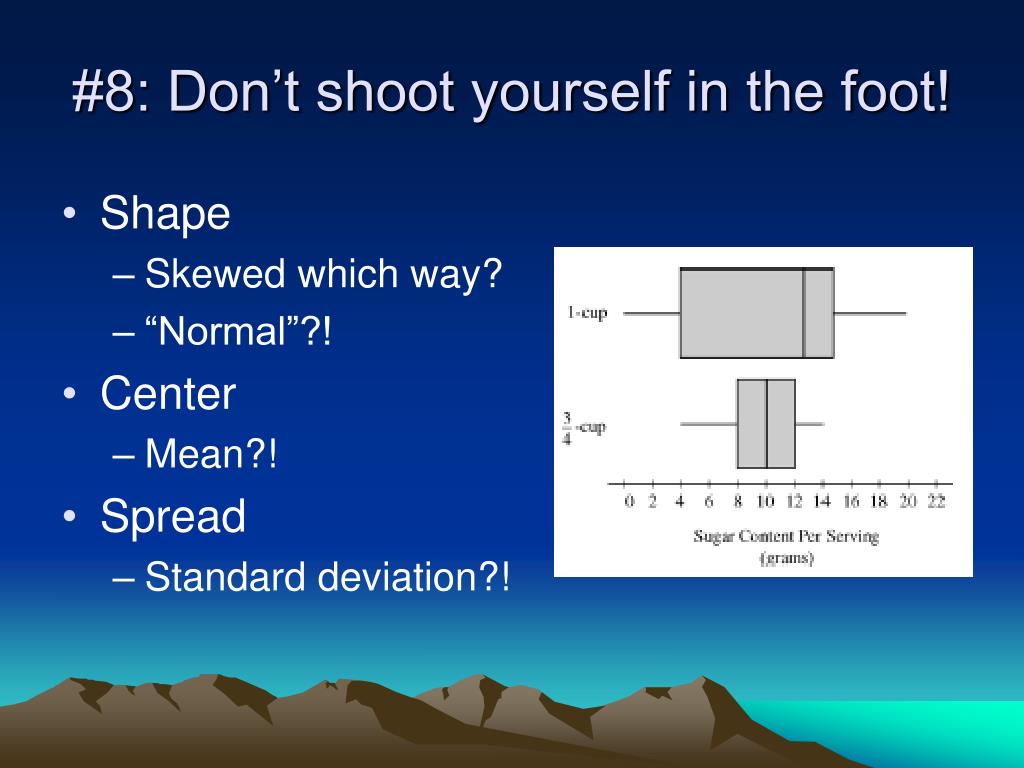 #8: Don’t shoot yourself in the foot!

• Shape
– Skewed which way?
– “Normal”?!
• Center
– Mean?!
• Spread
– Standard deviation?!

1-cup

$\frac{3}{4}$-cup

0 2 4 6 8 10 12 14 16 18 20 22

Sugar Content Per Serving (grams)